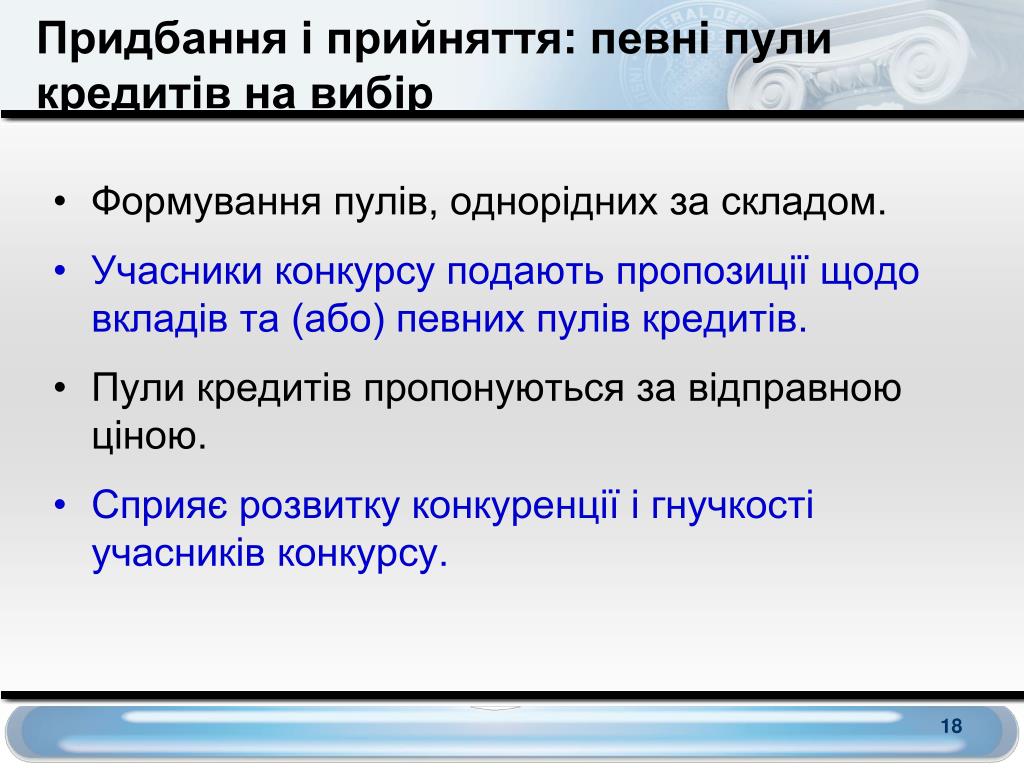 Придбання і прийняття: певні пули кредитів на вибір

• Формування пулів, однорідних за складом.

• Учасники конкурсу подають пропозиції щодо вкладів та (або) певних пулів кредитів.

• Пули кредитів пропонуються за відправною ціною.

• Сприяє розвитку конкуренції і гнучкості учасників конкурсу.

18